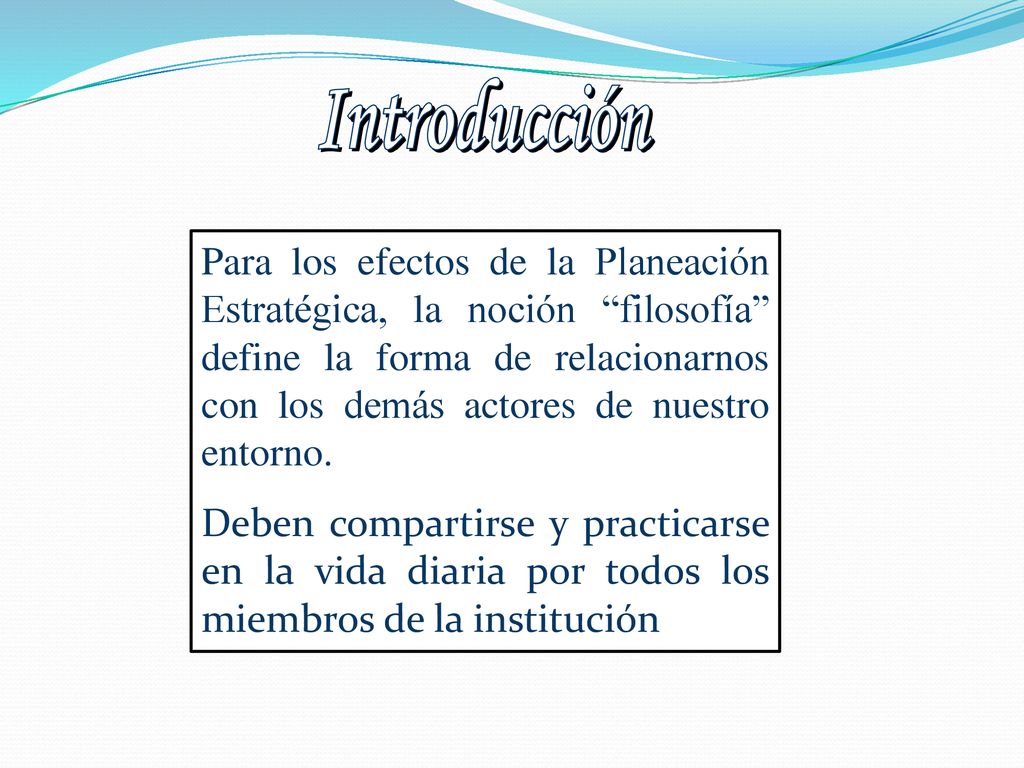 Introducción

Para los efectos de la Planeación Estratégica, la noción “filosofía” define la forma de relacionarnos con los demás actores de nuestro entorno.

Deben compartirse y practicarse en la vida diaria por todos los miembros de la institución